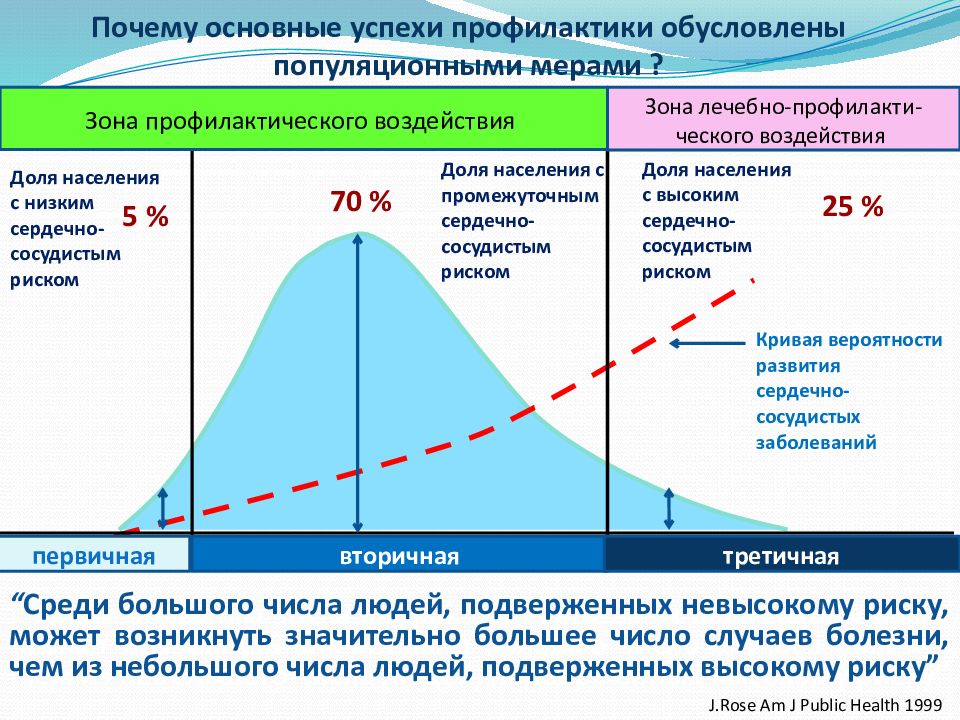 Почему основные успехи профилактики обусловлены популяционными мерами ?

Зона профилактического воздействия

Зона лечебно-профилактического воздействия

Доля населения с низким сердечно-сосудистым риском

5 %

70 %

Доля населения с промежуточным сердечно-сосудистым риском

Доля населения с высоким сердечно-сосудистым риском

25 %

Кривая вероятности развития сердечно-сосудистых заболеваний

первичная

вторичная

третичная

“Среди большого числа людей, подверженных невысокому риску, может возникнуть значительно большее число случаев болезни, чем из небольшого числа людей, подверженных высокому риску”

J.Rose Am J Public Health 1999